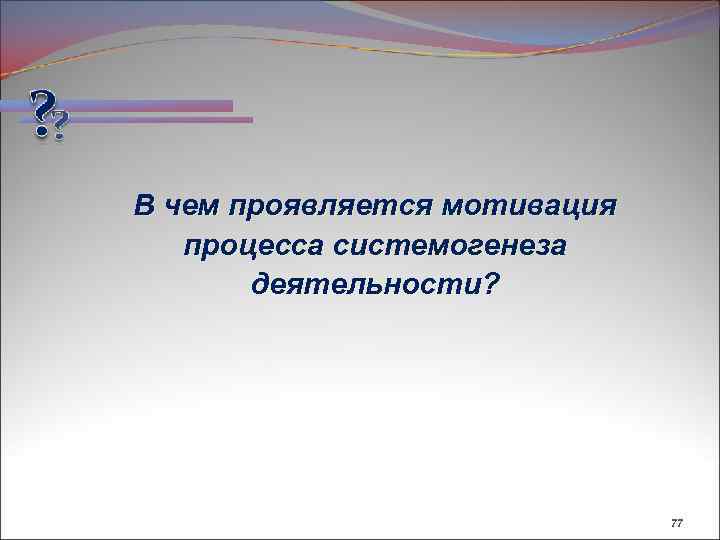 ??

В чем проявляется мотивация процесса системогенеза деятельности?

77